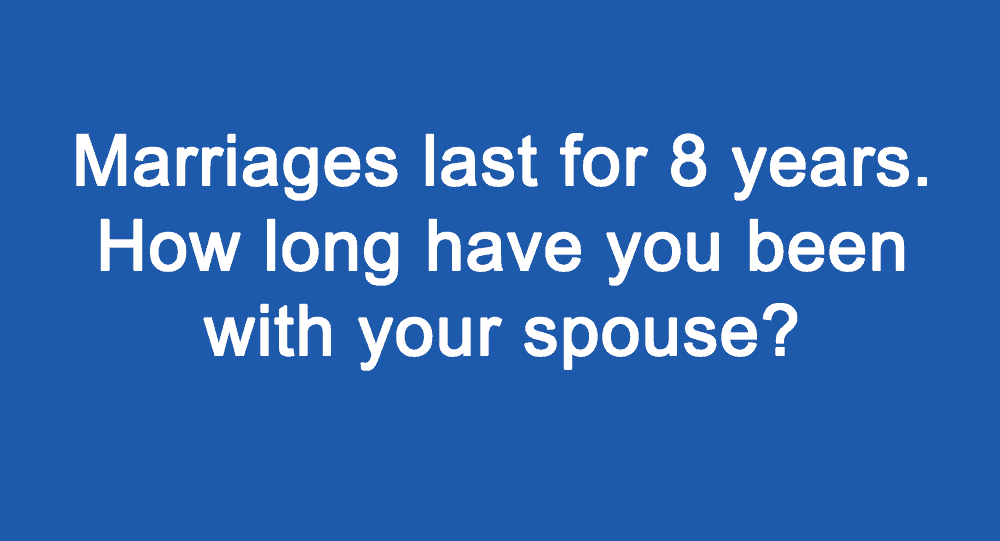 Marriages last for 8 years. How long have you been with your spouse?